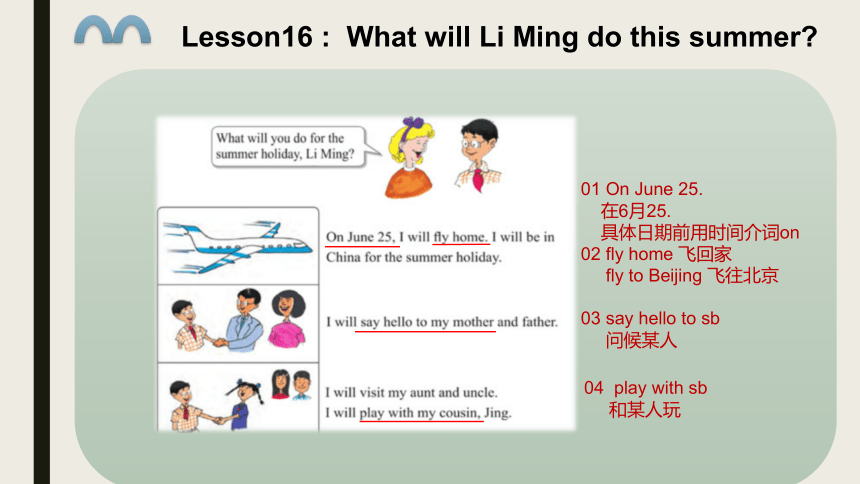 Lesson16： What will Li Ming do this summer?

What will you do for the summer holiday, Li Ming?

On June 25, I will fly home. I will be in China for the summer holiday.

I will say hello to my mother and father.

I will visit my aunt and uncle. I will play with my cousin, Jing.

01 On June 25.
在6月25.
具体日期前用时间介词on
02 fly home 飞回家
fly to Beijing 飞往北京

03 say hello to sb
问候某人

04 play with sb
和某人玩